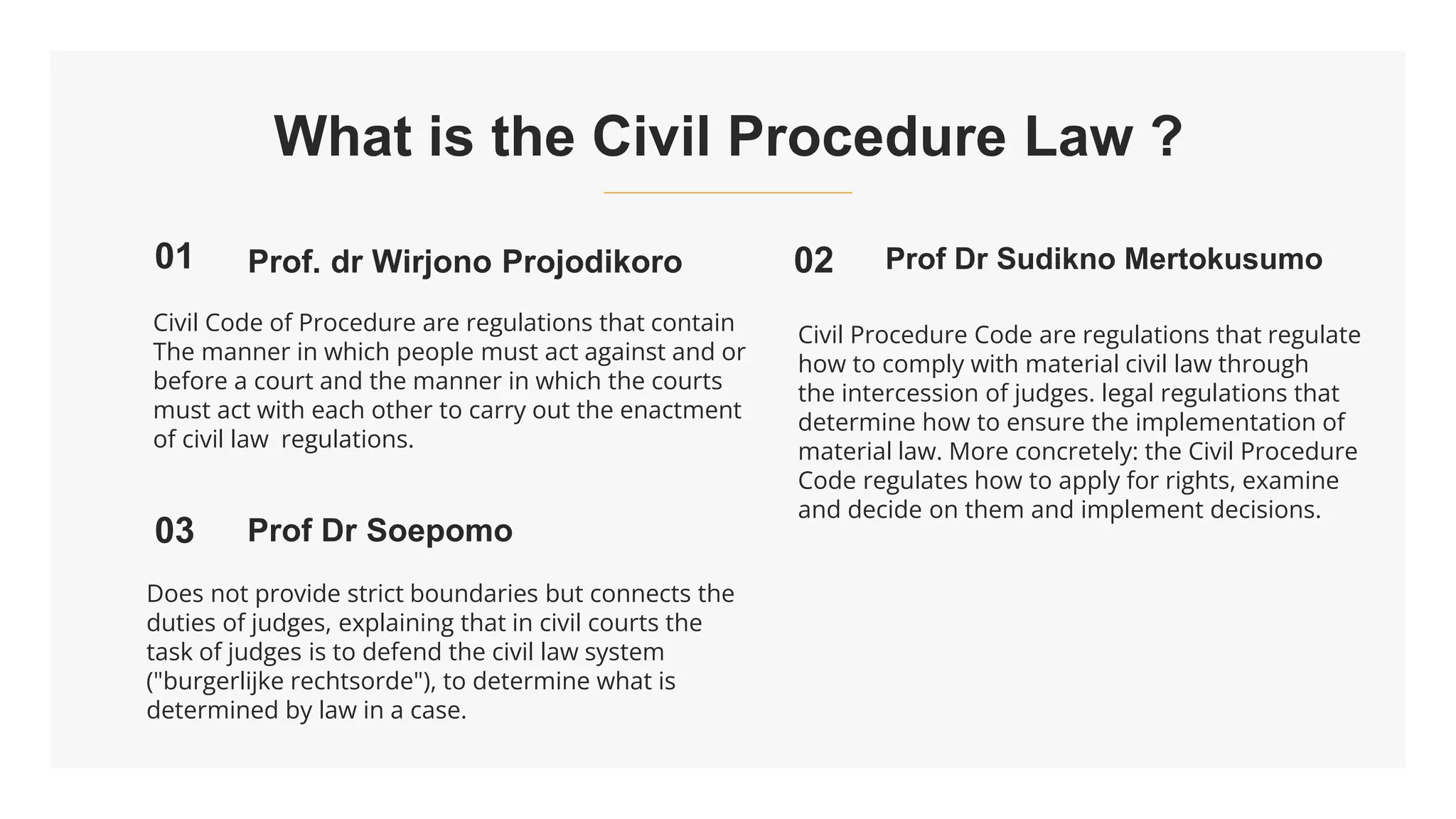 What is the Civil Procedure Law ?

01 Prof. dr Wirjono Projodikoro

Civil Code of Procedure are regulations that contain The manner in which people must act against and or before a court and the manner in which the courts must act with each other to carry out the enactment of civil law regulations.

03 Prof Dr Soepomo

Does not provide strict boundaries but connects the duties of judges, explaining that in civil courts the task of judges is to defend the civil law system ("burgerlijke rechtsorde"), to determine what is determined by law in a case.

02 Prof Dr Sudikno Mertokusumo

Civil Procedure Code are regulations that regulate how to comply with material civil law through the intercession of judges. legal regulations that determine how to ensure the implementation of material law. More concretely: the Civil Procedure Code regulates how to apply for rights, examine and decide on them and implement decisions.